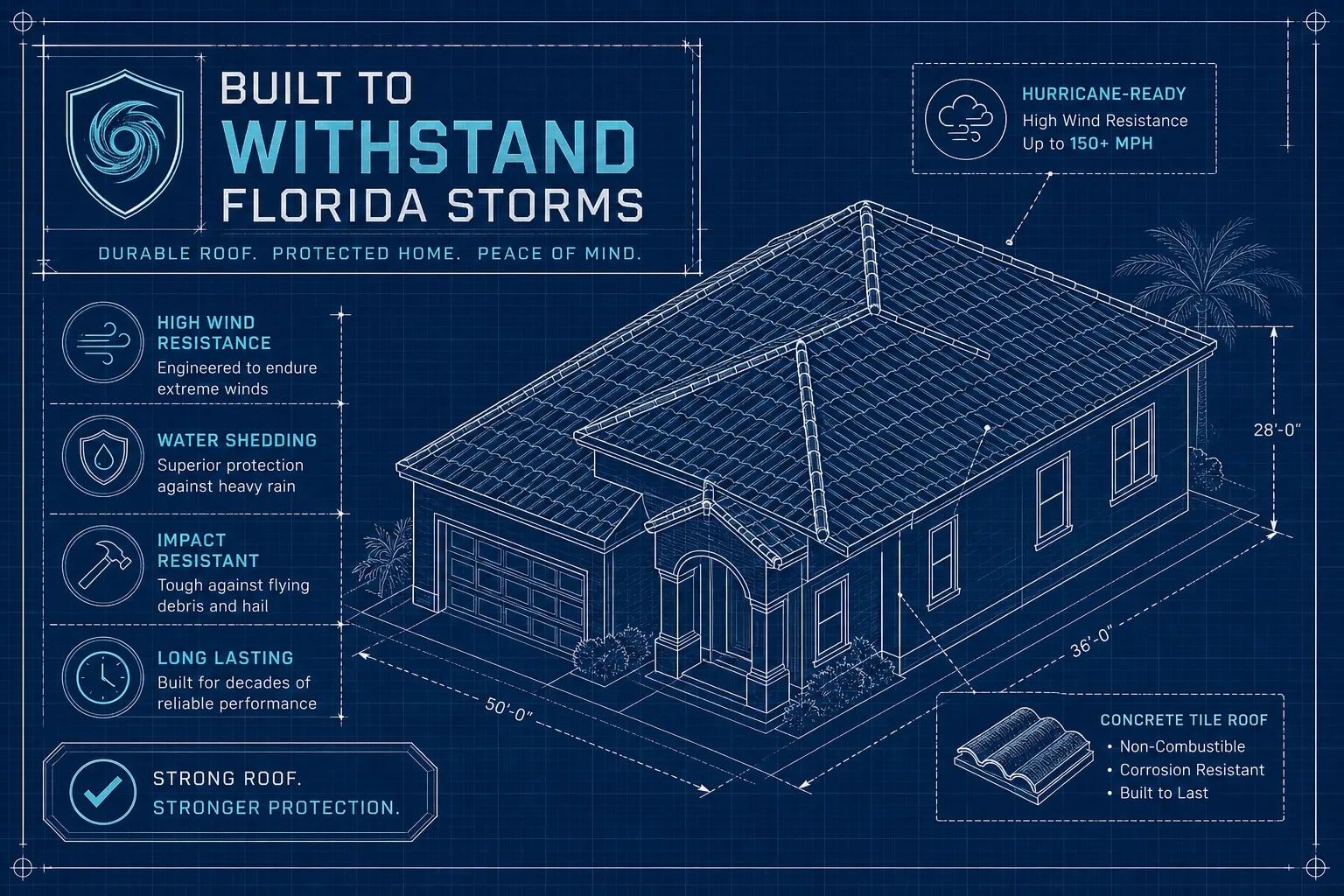 BUILT TO
WITHSTAND
FLORIDA STORMS

DURABLE ROOF. PROTECTED HOME. PEACE OF MIND.

HURRICANE-READY
High Wind Resistance
Up to 150+ MPH

HIGH WIND RESISTANCE
Engineered to endure extreme winds

WATER SHEDDING
Superior protection against heavy rain

IMPACT RESISTANT
Tough against flying debris and hail

LONG LASTING
Built for decades of reliable performance

STRONG ROOF.
STRONGER PROTECTION.

28'-0"

36'-0"

50'-0"

CONCRETE TILE ROOF
• Non-Combustible
• Corrosion Resistant
• Built to Last